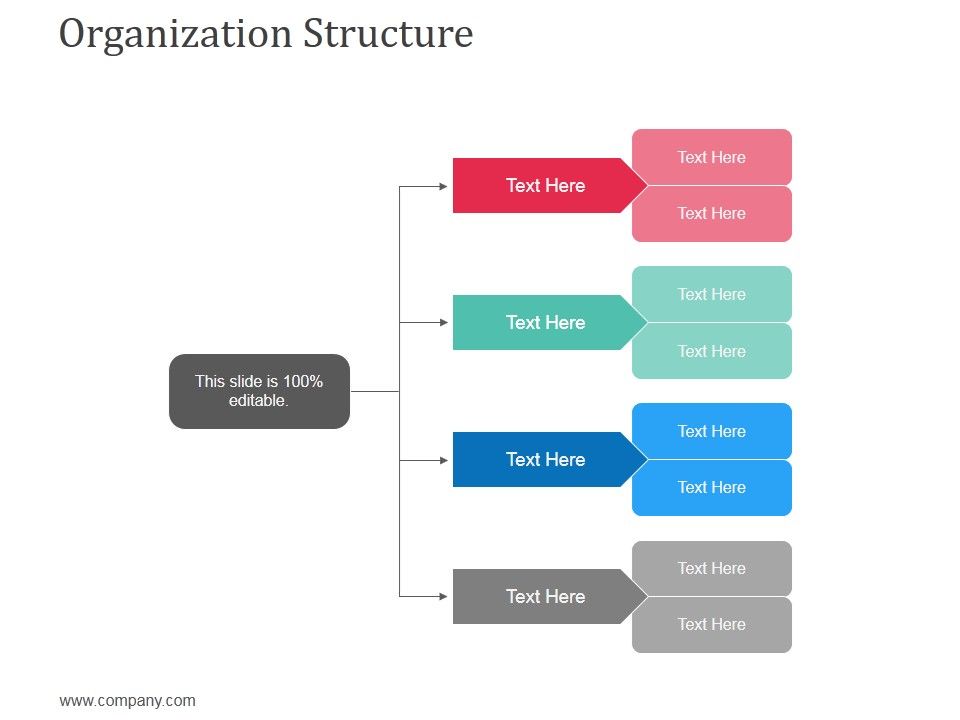 Organization Structure

This slide is 100% editable.

Text Here

Text Here

Text Here

Text Here

Text Here

Text Here

Text Here

Text Here

Text Here

Text Here

Text Here

Text Here

www.company.com